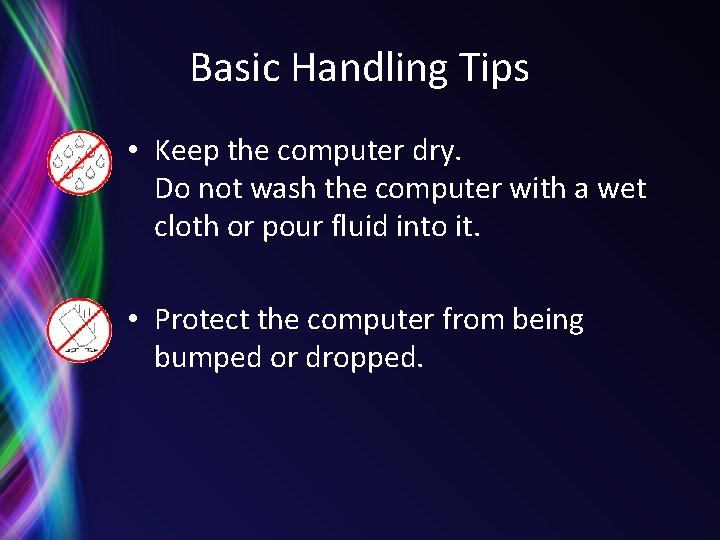 Basic Handling Tips

• Keep the computer dry.
Do not wash the computer with a wet cloth or pour fluid into it.

• Protect the computer from being bumped or dropped.